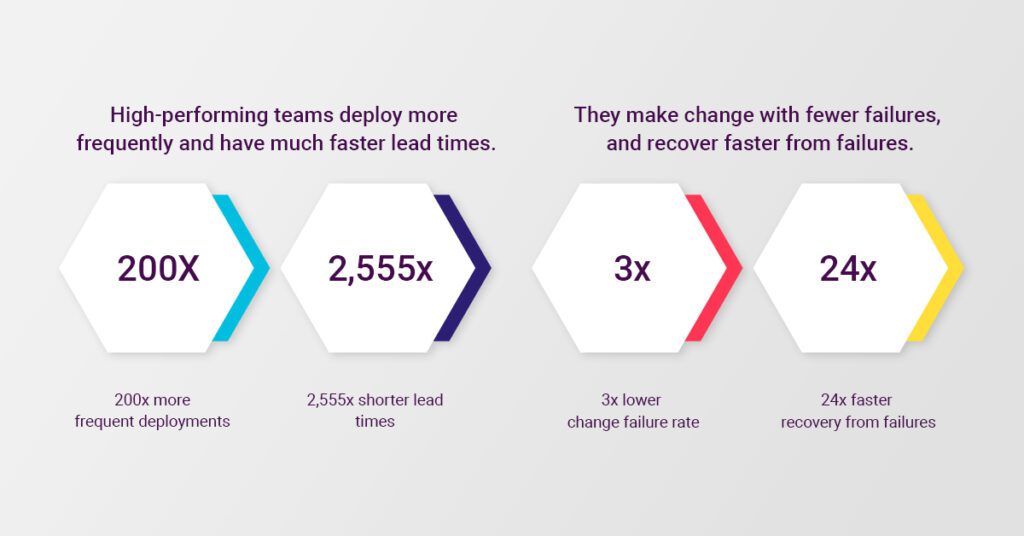 High-performing teams deploy more frequently and have much faster lead times.

200X

200x more frequent deployments

2,555x

2,555x shorter lead times

They make change with fewer failures, and recover faster from failures.

3x

3x lower change failure rate

24x

24x faster recovery from failures